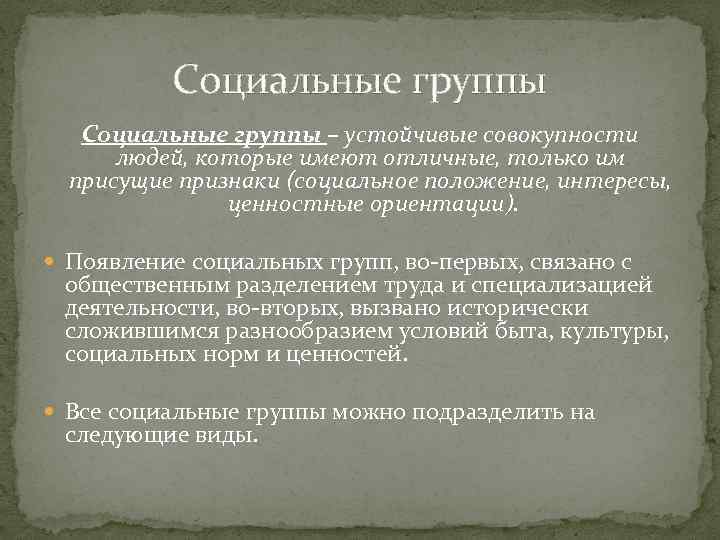 Социальные группы

Социальные группы – устойчивые совокупности людей, которые имеют отличные, только им присущие признаки (социальное положение, интересы, ценностные ориентации).

Появление социальных групп, во-первых, связано с общественным разделением труда и специализацией деятельности, во-вторых, вызвано исторически сложившимся разнообразием условий быта, культуры, социальных норм и ценностей.

Все социальные группы можно подразделить на следующие виды.